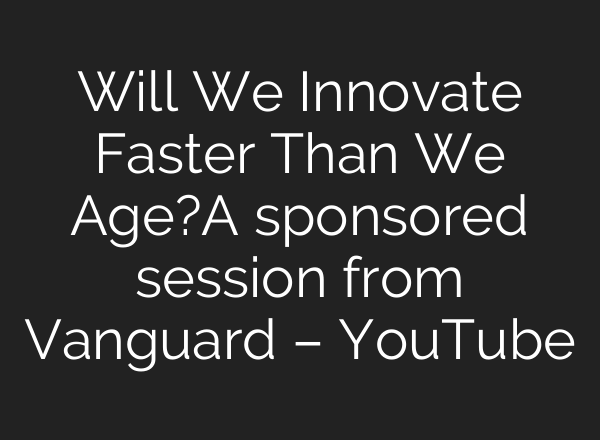 Will We Innovate Faster Than We Age?A sponsored session from Vanguard – YouTube